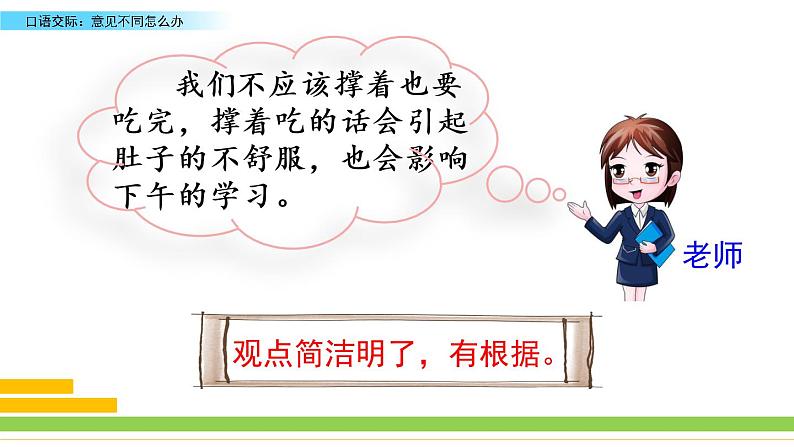 口语交际：意见不同怎么办

我们不应该撑着也要吃完，撑着吃的话会引起肚子的不舒服，也会影响下午的学习。

老师

观点简洁明了，有根据。